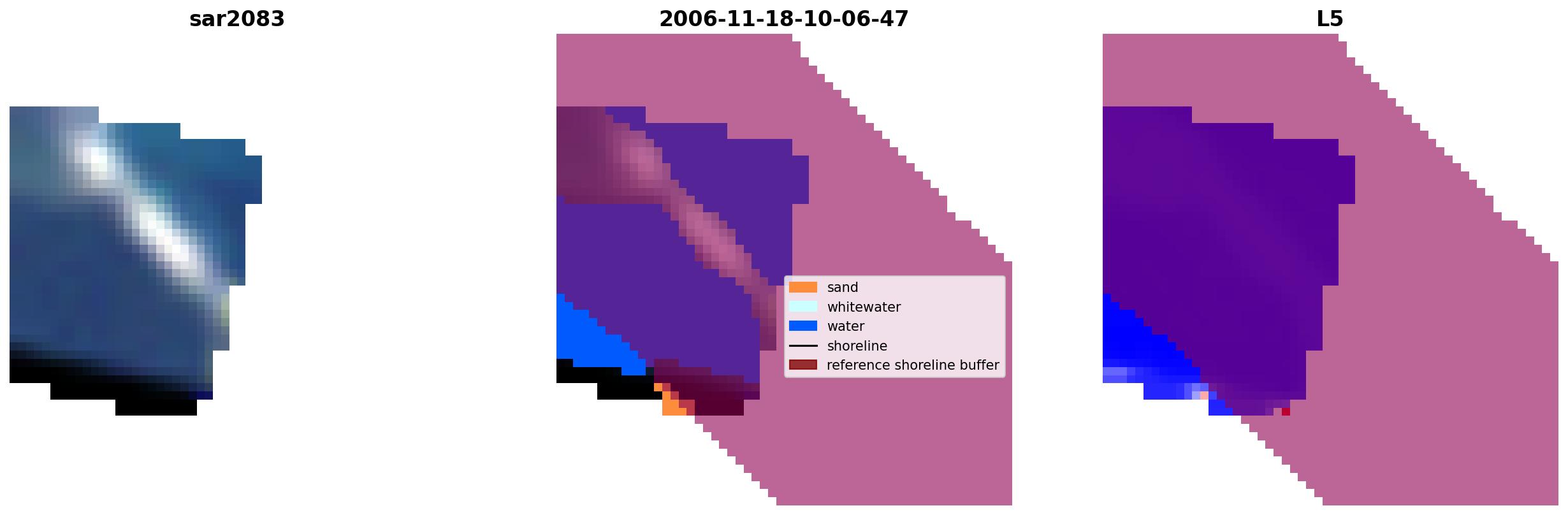 sar2083

2006-11-18-10-06-47

sand
whitewater
water
shoreline
reference shoreline buffer

L5